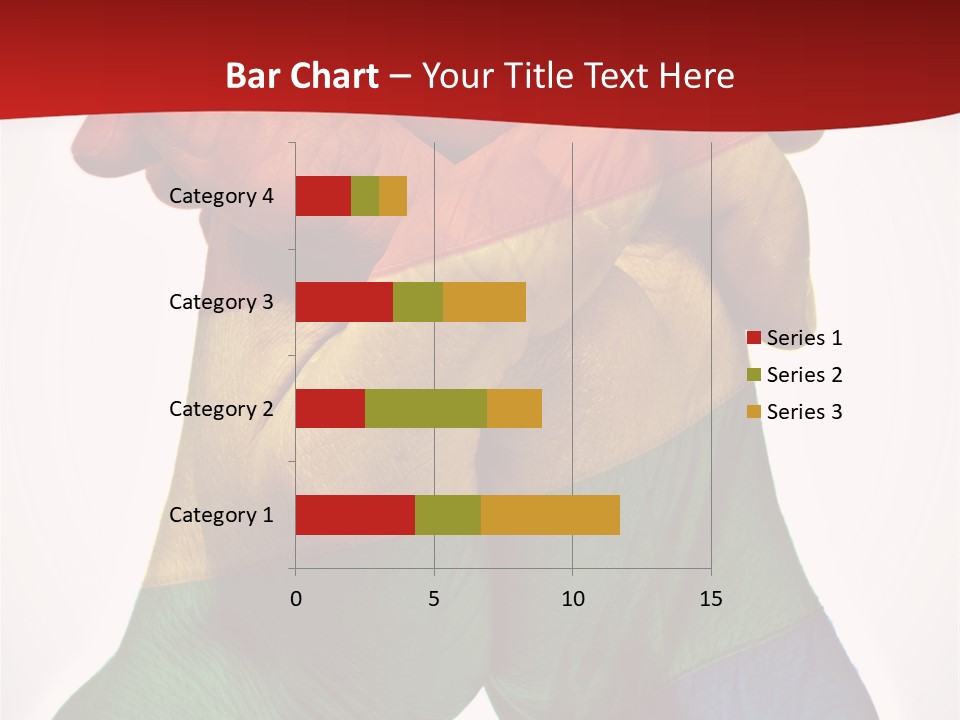 Bar Chart – Your Title Text Here

Category 4
Category 3
Category 2
Category 1

0
5
10
15

Series 1
Series 2
Series 3